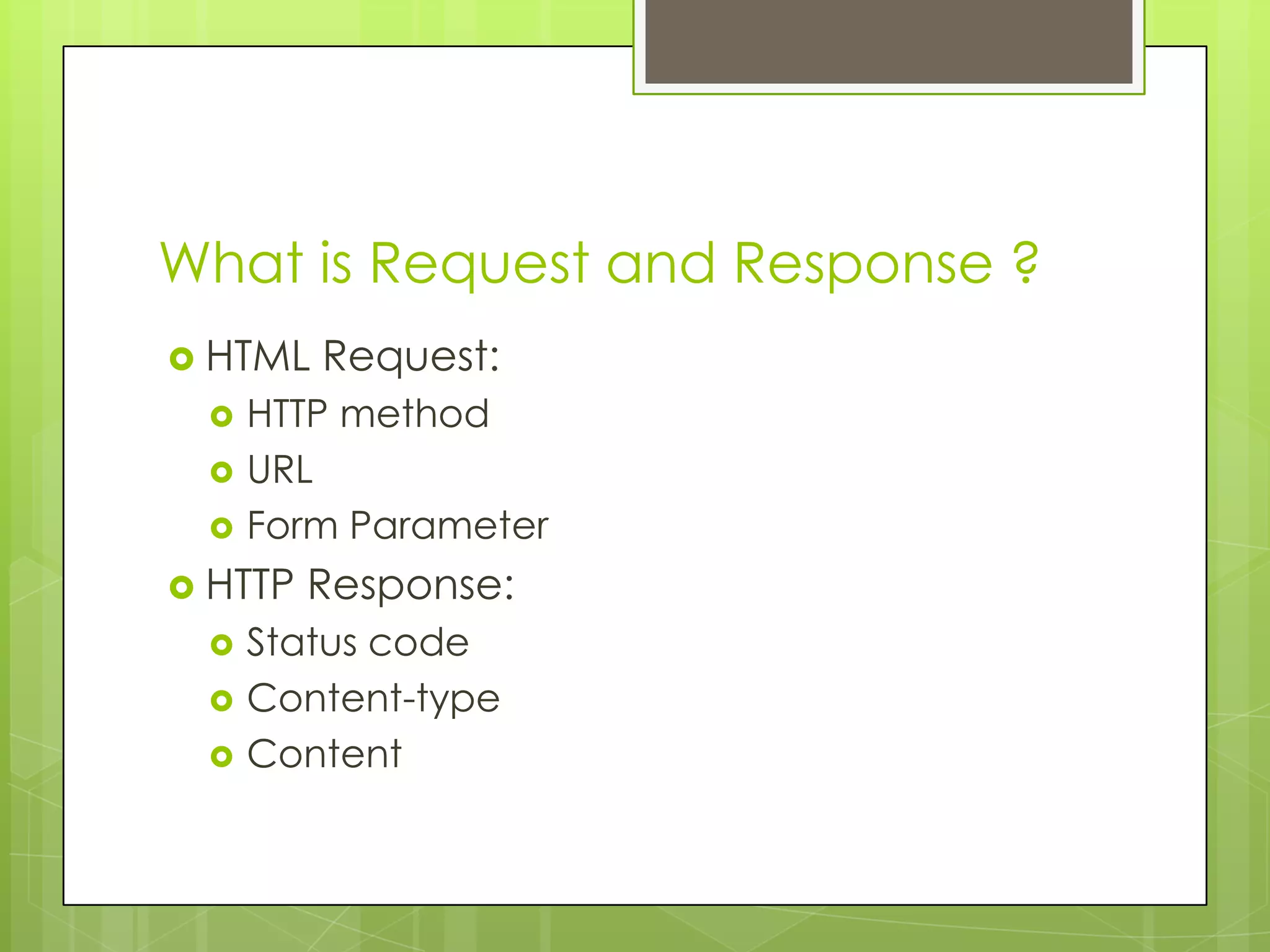 What is Request and Response ?

HTML Request:
HTTP method
URL
Form Parameter
HTTP Response:
Status code
Content-type
Content